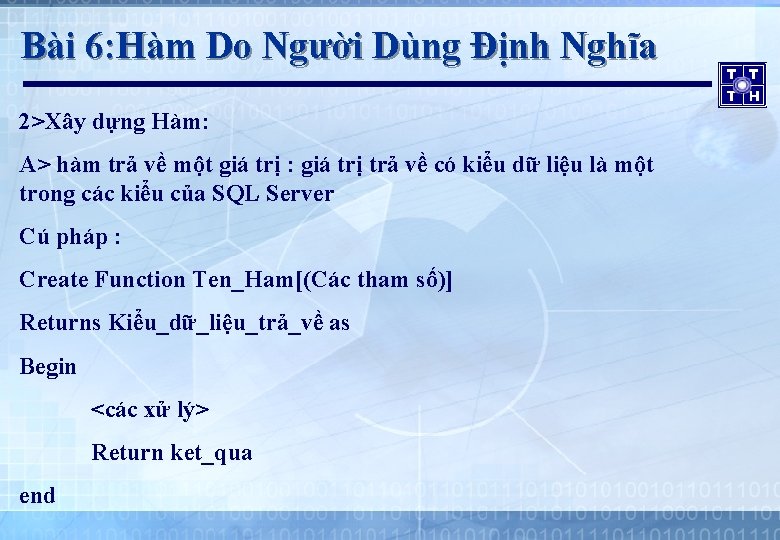 Bài 6:Hàm Do Người Dùng Định Nghĩa

TT
TH

2>Xây dựng Hàm:

A> hàm trả về một giá trị : giá trị trả về có kiểu dữ liệu là một trong các kiểu của SQL Server

Cú pháp :

Create Function Ten_Ham[(Các tham số)]

Returns Kiểu_dữ_liệu_trả_về as

Begin

<các xử lý>

Return ket_qua

end